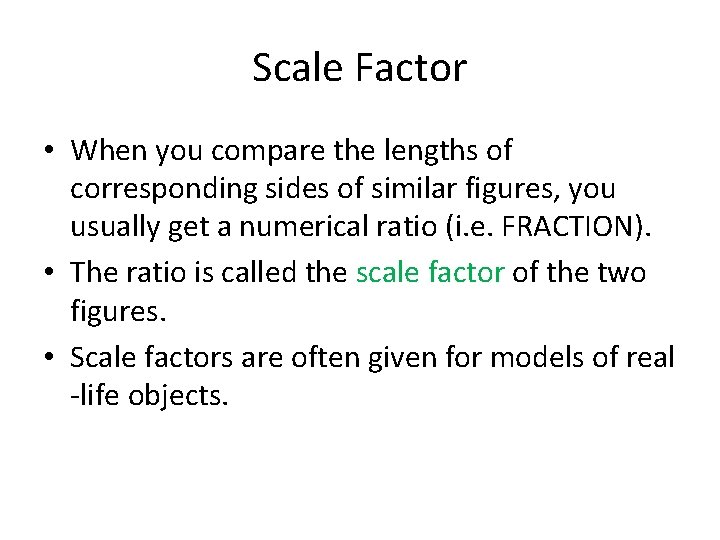 Scale Factor

• When you compare the lengths of corresponding sides of similar figures, you usually get a numerical ratio (i.e. FRACTION).

• The ratio is called the scale factor of the two figures.

• Scale factors are often given for models of real -life objects.